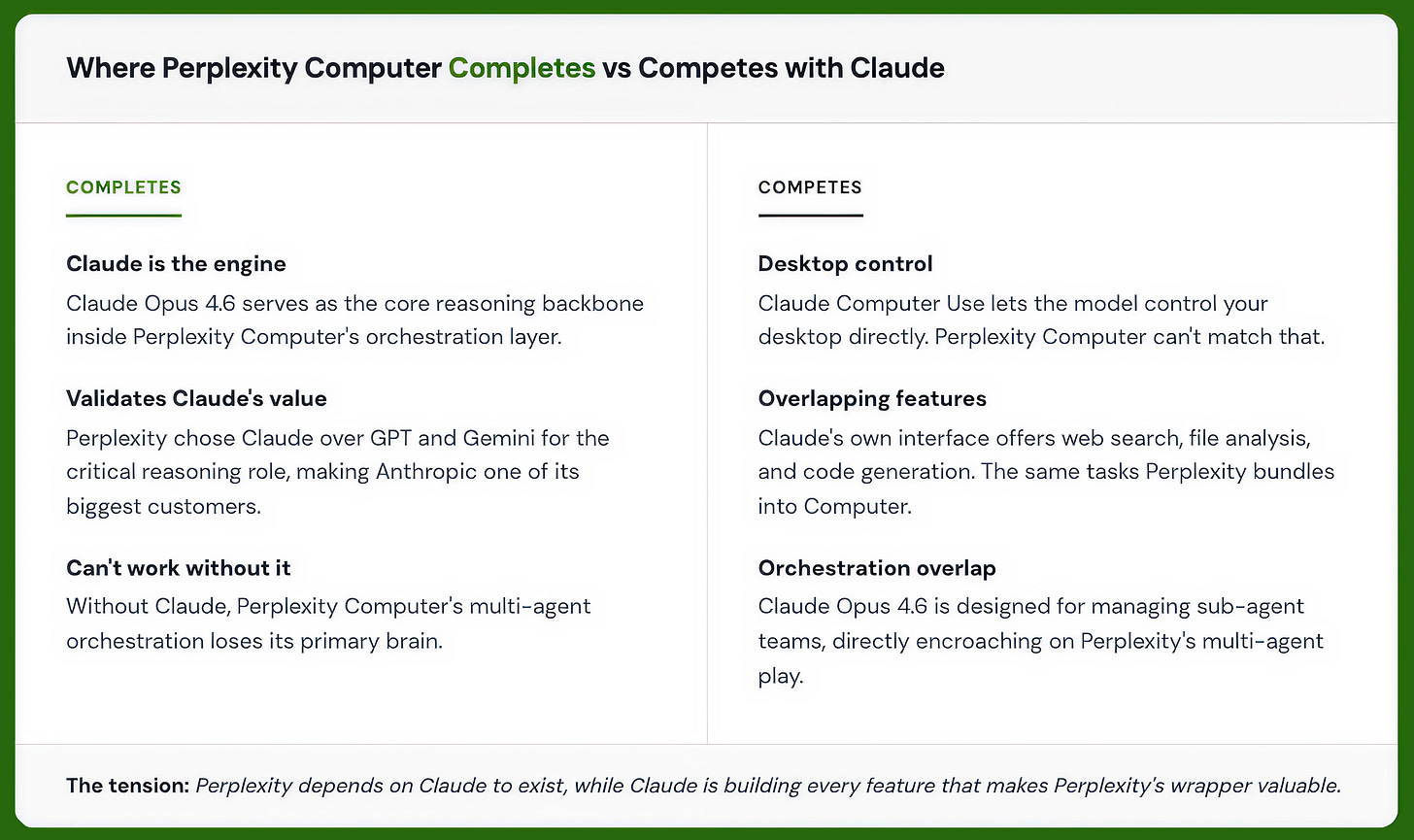 Where Perplexity Computer Completes vs Competes with Claude

COMPLETES

Claude is the engine
Claude Opus 4.6 serves as the core reasoning backbone inside Perplexity Computer's orchestration layer.

Validates Claude's value
Perplexity chose Claude over GPT and Gemini for the critical reasoning role, making Anthropic one of its biggest customers.

Can't work without it
Without Claude, Perplexity Computer's multi-agent orchestration loses its primary brain.

COMPETES

Desktop control
Claude Computer Use lets the model control your desktop directly. Perplexity Computer can't match that.

Overlapping features
Claude's own interface offers web search, file analysis, and code generation. The same tasks Perplexity bundles into Computer.

Orchestration overlap
Claude Opus 4.6 is designed for managing sub-agent teams, directly encroaching on Perplexity's multi-agent play.

The tension: Perplexity depends on Claude to exist, while Claude is building every feature that makes Perplexity's wrapper valuable.